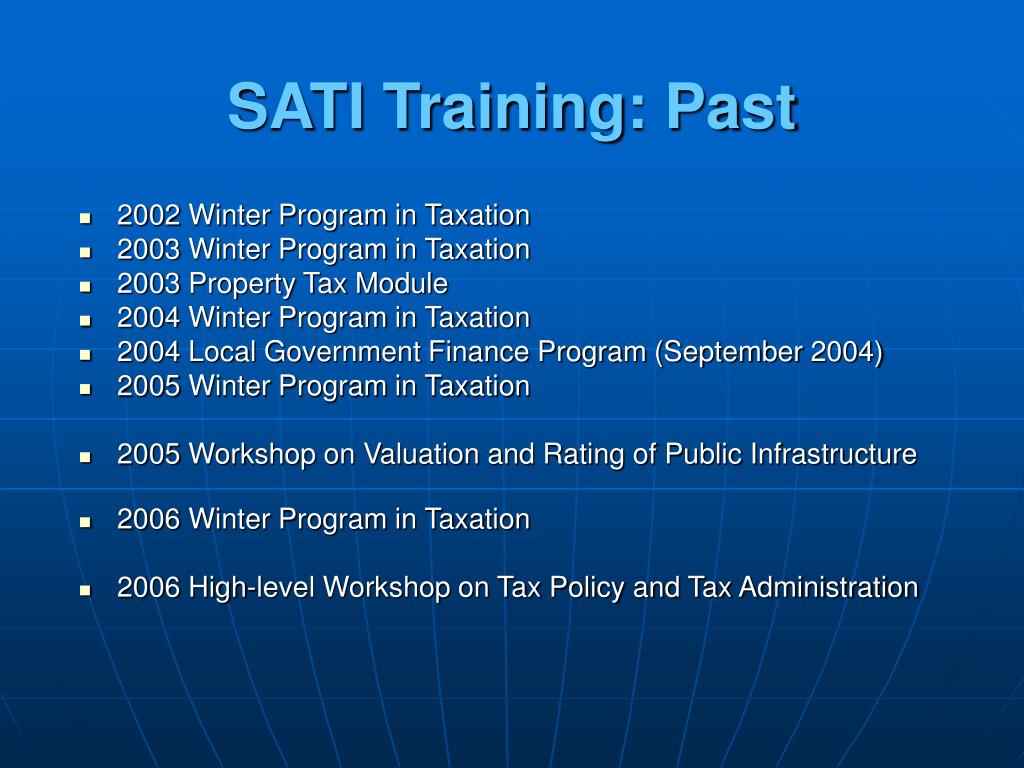 SATI Training: Past

- 2002 Winter Program in Taxation
- 2003 Winter Program in Taxation
- 2003 Property Tax Module
- 2004 Winter Program in Taxation
- 2004 Local Government Finance Program (September 2004)
- 2005 Winter Program in Taxation

- 2005 Workshop on Valuation and Rating of Public Infrastructure

- 2006 Winter Program in Taxation

- 2006 High-level Workshop on Tax Policy and Tax Administration